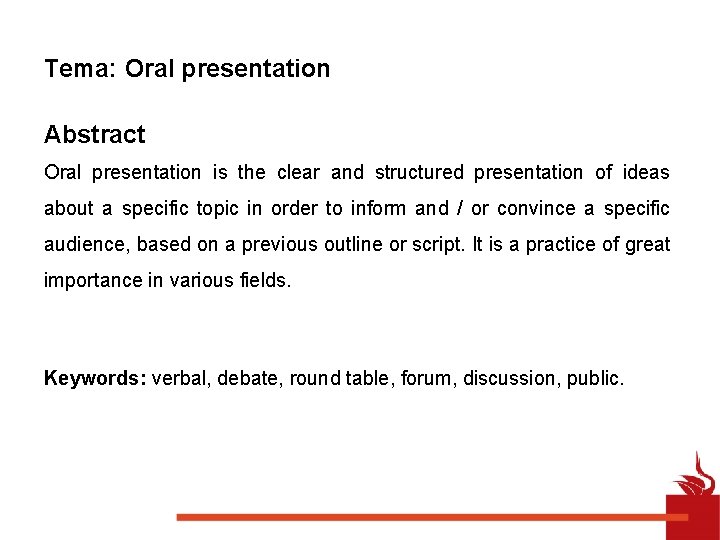 Tema: Oral presentation

Abstract

Oral presentation is the clear and structured presentation of ideas about a specific topic in order to inform and / or convince a specific audience, based on a previous outline or script. It is a practice of great importance in various fields.

Keywords: verbal, debate, round table, forum, discussion, public.